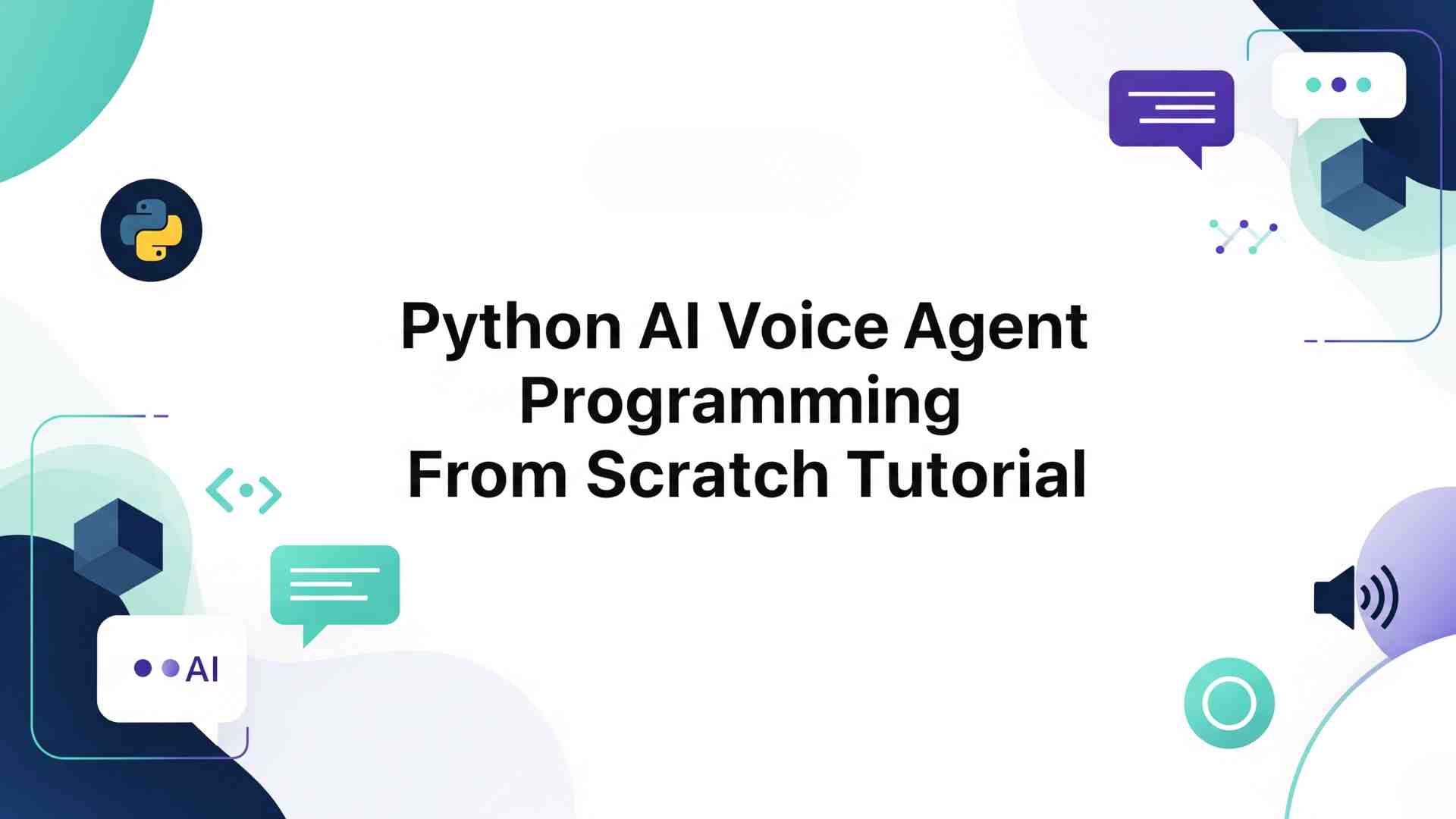 Python AI Voice Agent Programming From Scratch Tutorial

AI